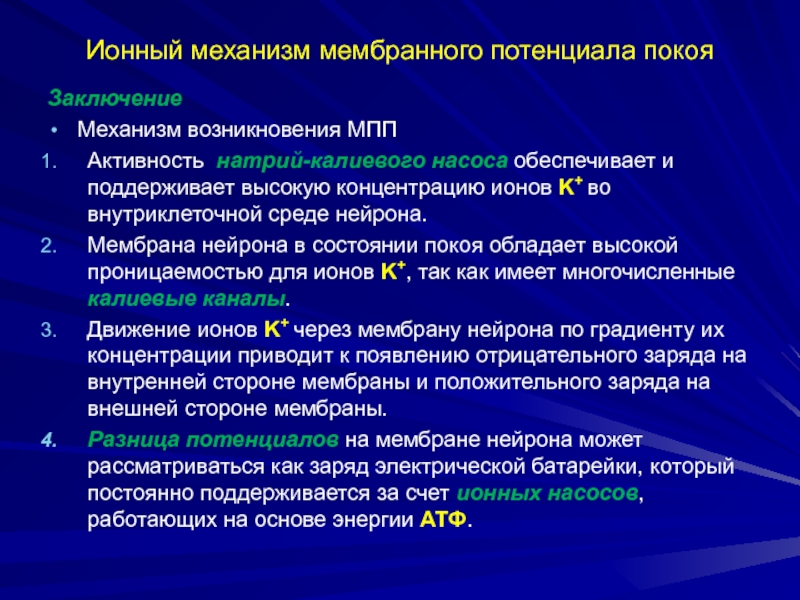 Ионный механизм мембранного потенциала покоя

Заключение

• Механизм возникновения МПП

1. Активность натрий-калиевого насоса обеспечивает и поддерживает высокую концентрацию ионов $K^+$ во внутриклеточной среде нейрона.

2. Мембрана нейрона в состоянии покоя обладает высокой проницаемостью для ионов $K^+$, так как имеет многочисленные калиевые каналы.

3. Движение ионов $K^+$ через мембрану нейрона по градиенту их концентрации приводит к появлению отрицательного заряда на внутренней стороне мембраны и положительного заряда на внешней стороне мембраны.

4. Разница потенциалов на мембране нейрона может рассматриваться как заряд электрической батарейки, который постоянно поддерживается за счет ионных насосов, работающих на основе энергии АТФ.